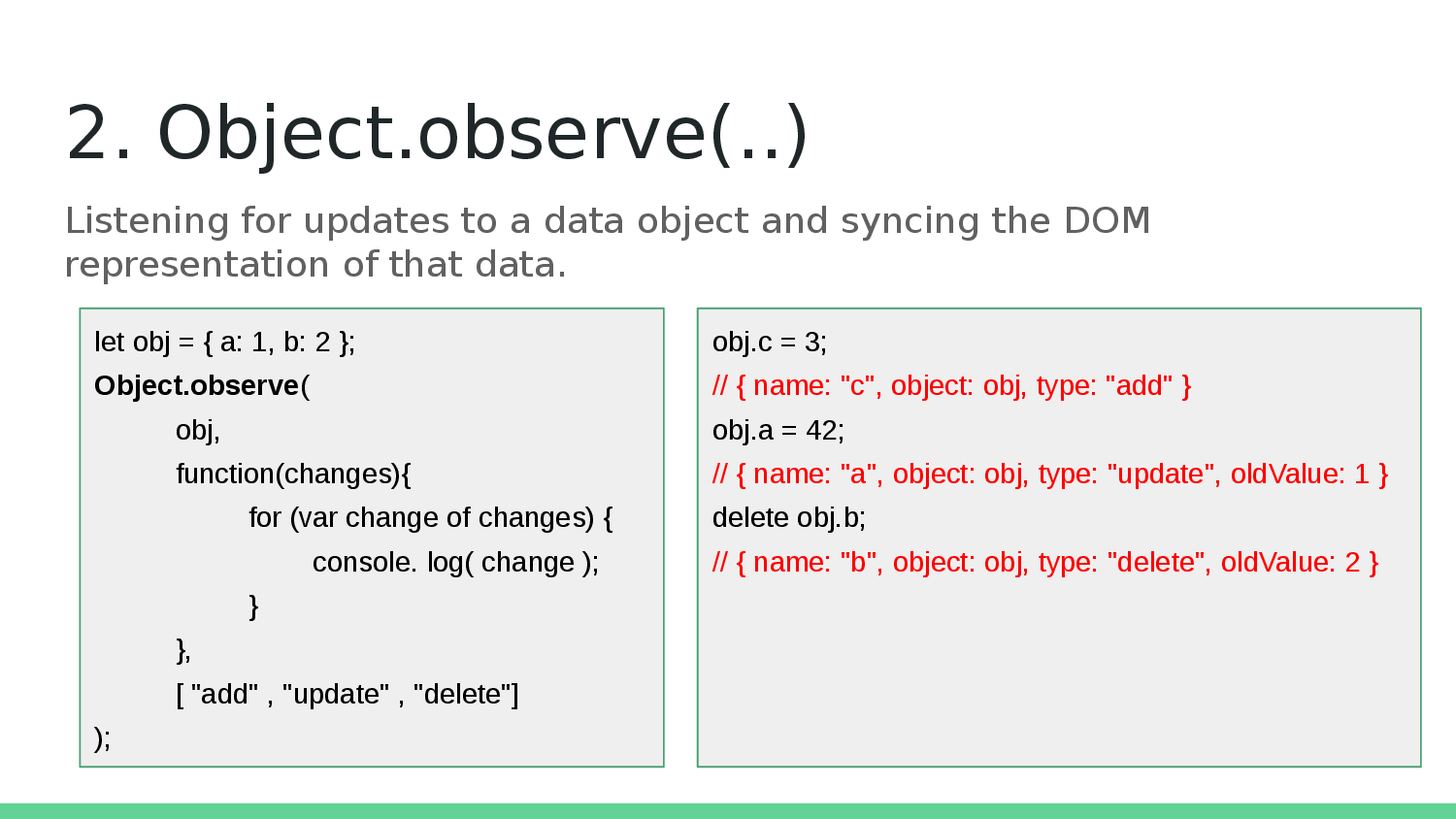 2. Object.observe(..)

Listening for updates to a data object and syncing the DOM representation of that data.

let obj = { a: 1, b: 2 };
Object.observe(
obj,
function(changes){
for (var change of changes) {
console. log( change );
}
},
[ "add" , "update" , "delete"]
);

obj.c = 3;
// { name: "c", object: obj, type: "add" }
obj.a = 42;
// { name: "a", object: obj, type: "update", oldValue: 1 }
delete obj.b;
// { name: "b", object: obj, type: "delete", oldValue: 2 }